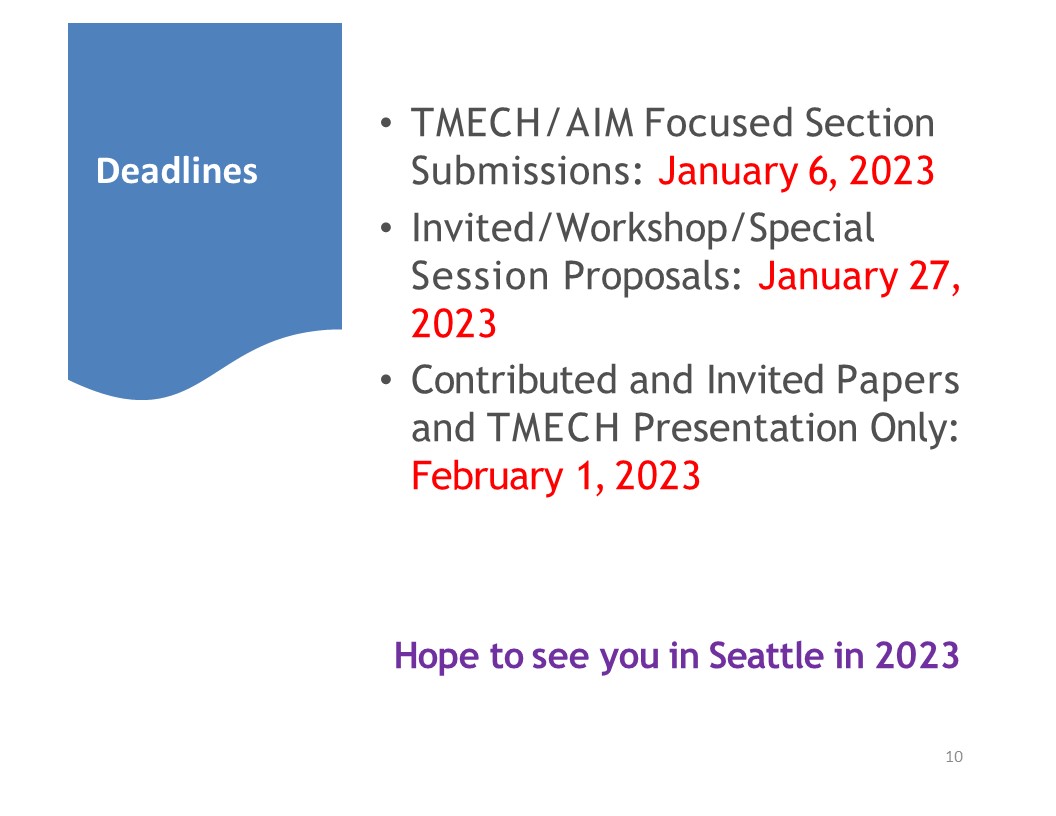 Deadlines

• TMECH/AIM Focused Section Submissions: January 6, 2023
• Invited/Workshop/Special Session Proposals: January 27, 2023
• Contributed and Invited Papers and TMECH Presentation Only: February 1, 2023

Hope to see you in Seattle in 2023

10